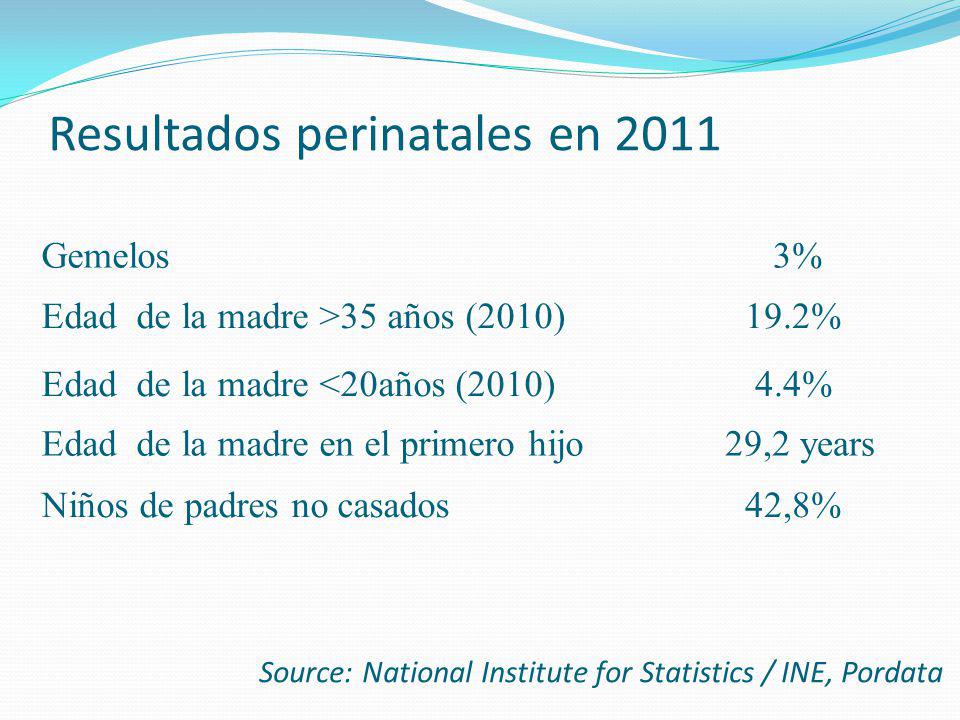 Resultados perinatales en 2011

| | |
|---|---|
| Gemelos | 3% |
| Edad de la madre >35 años (2010) | 19.2% |
| Edad de la madre <20años (2010) | 4.4% |
| Edad de la madre en el primero hijo | 29,2 years |
| Niños de padres no casados | 42,8% |

Source: National Institute for Statistics / INE, Pordata